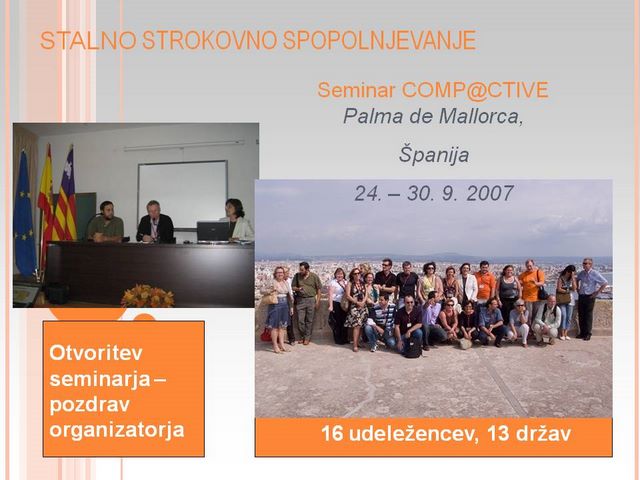 STALNO STROKOVNO SPOPOLNJEVANJE

Seminar COMP@CTIVE
Palma de Mallorca,

Španija

24. – 30. 9. 2007

Otvoritev seminarja – pozdrav organizatorja

16 udeležencev, 13 držav